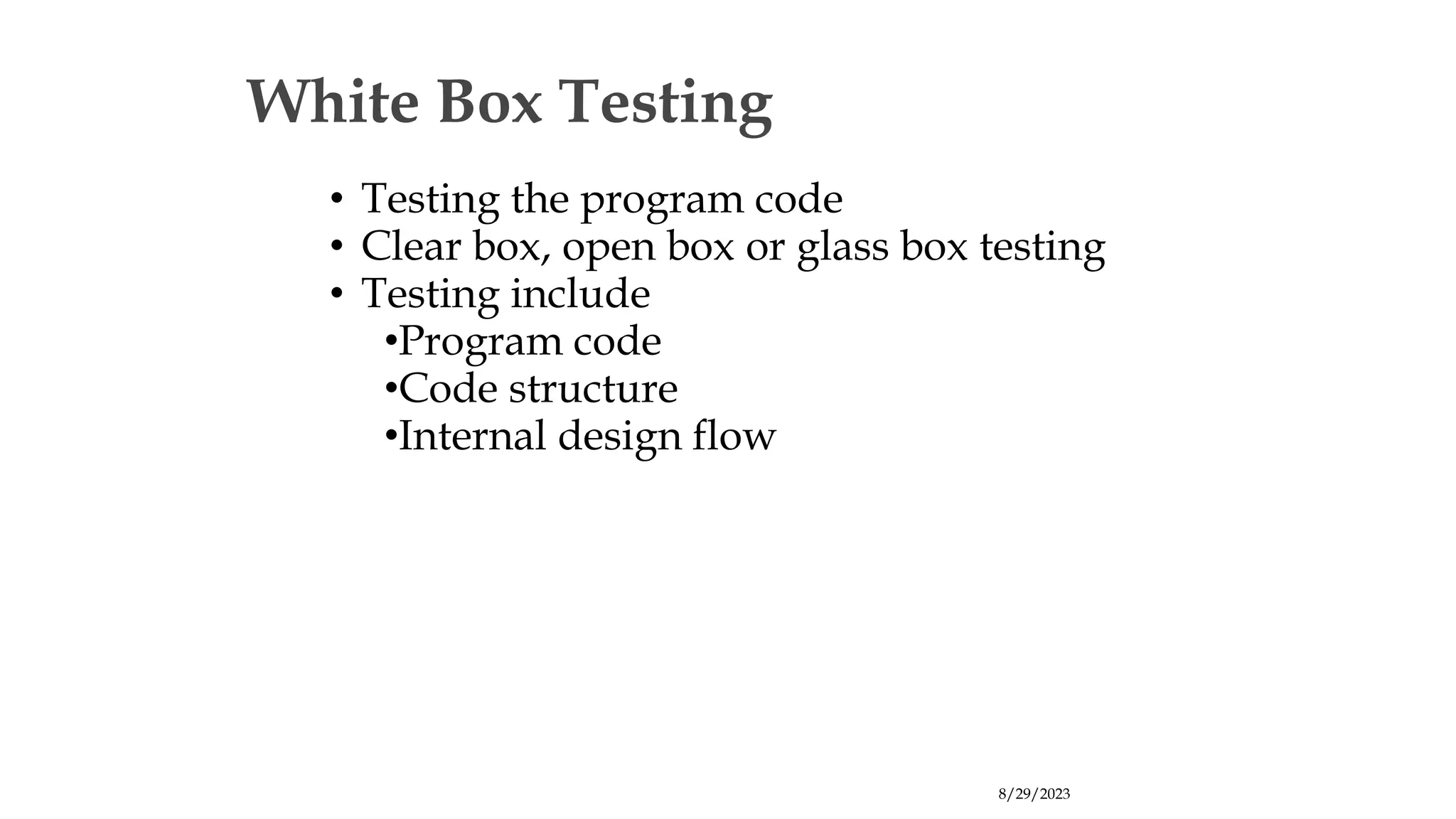 White Box Testing

• Testing the program code
• Clear box, open box or glass box testing
• Testing include
•Program code
•Code structure
•Internal design flow

8/29/2023